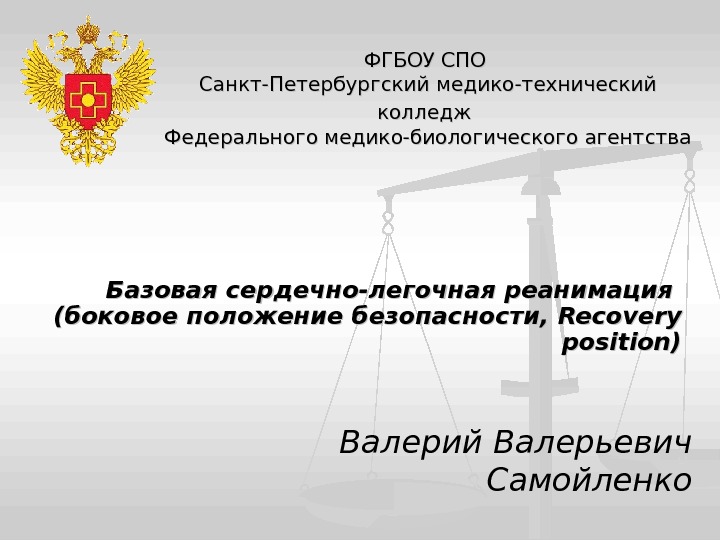 ФГБОУ СПО
Санкт-Петербургский медико-технический колледж
Федерального медико-биологического агентства

Базовая сердечно-легочная реанимация (боковое положение безопасности, Recovery position)

Валерий Валерьевич Самойленко